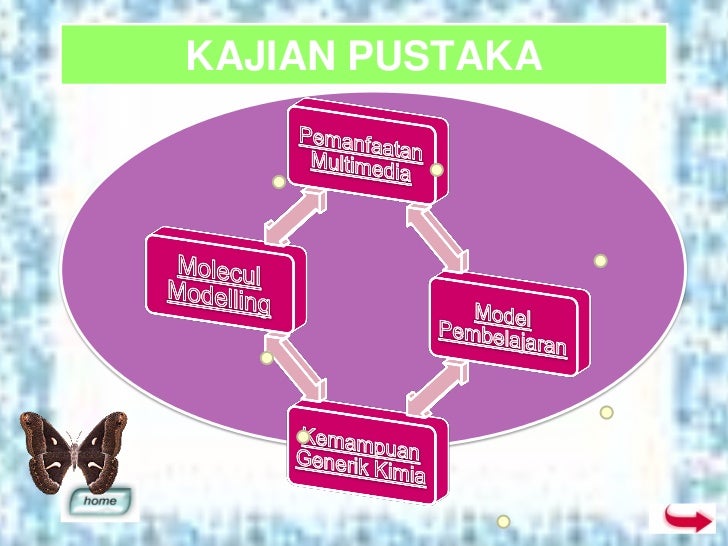 KAJIAN PUSTAKA

Pemanfaatan Multimedia

Molecul Modelling

Model Pembelajaran

Kemampuan Generik Kimia

home